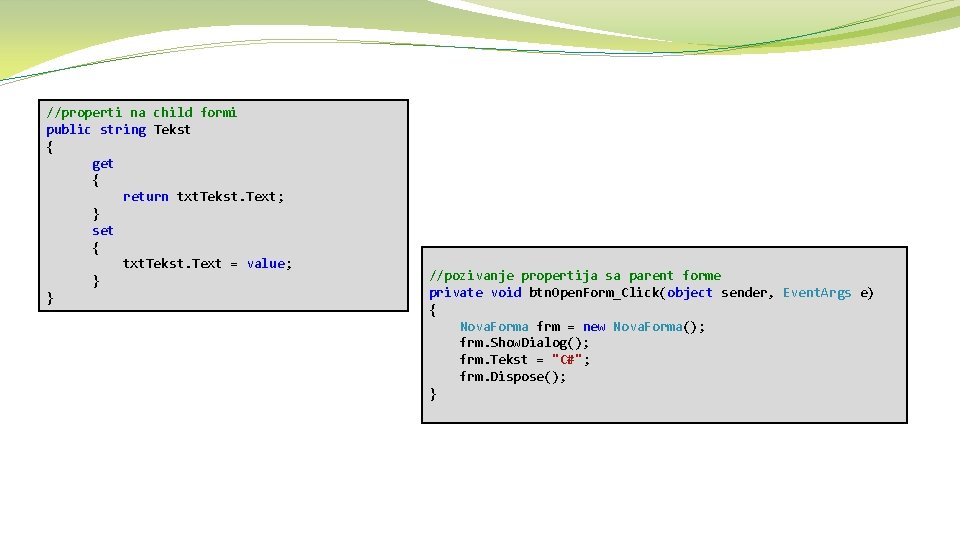 //properti na child formi
public string Tekst
{
	get
	{
		return txtTekst.Text;
	}
	set
	{
		txtTekst.Text = value;
	}
}

//pozivanje propertija sa parent forme
private void btnOpenForm_Click(object sender, EventArgs e)
{
	NovaForma frm = new NovaForma();
	frm.ShowDialog();
	frm.Tekst = "C#";
	frm.Dispose();
}